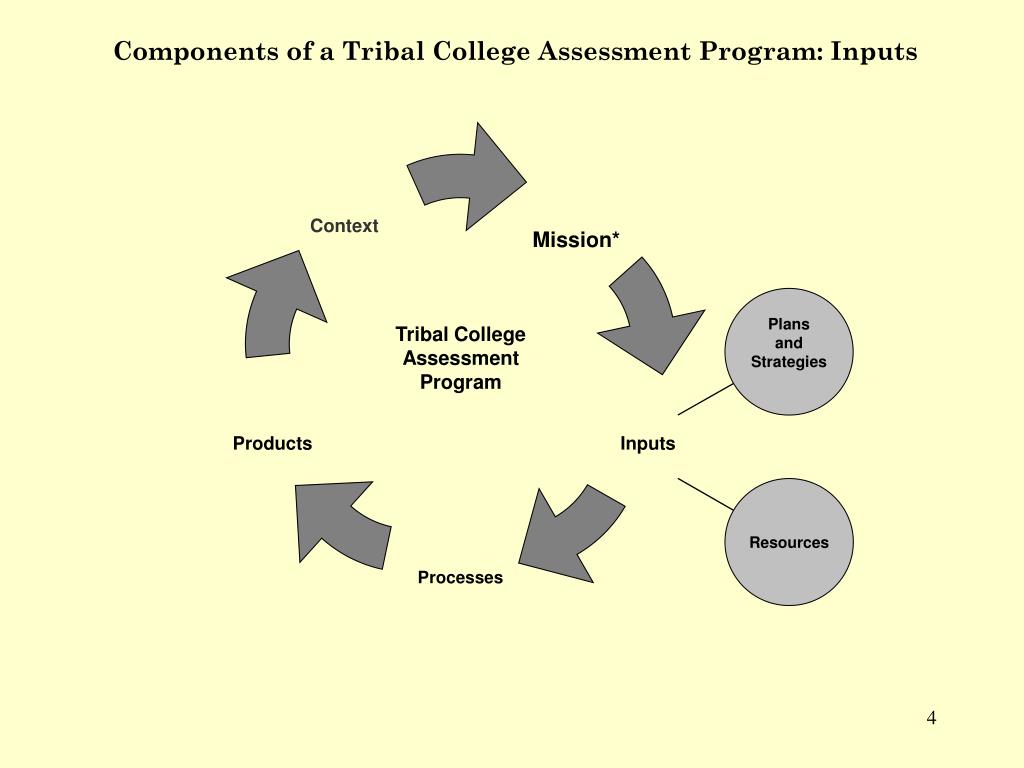 Components of a Tribal College Assessment Program: Inputs

Context

Mission*

Tribal College Assessment Program

Plans and Strategies

Products

Inputs

Resources

Processes

4